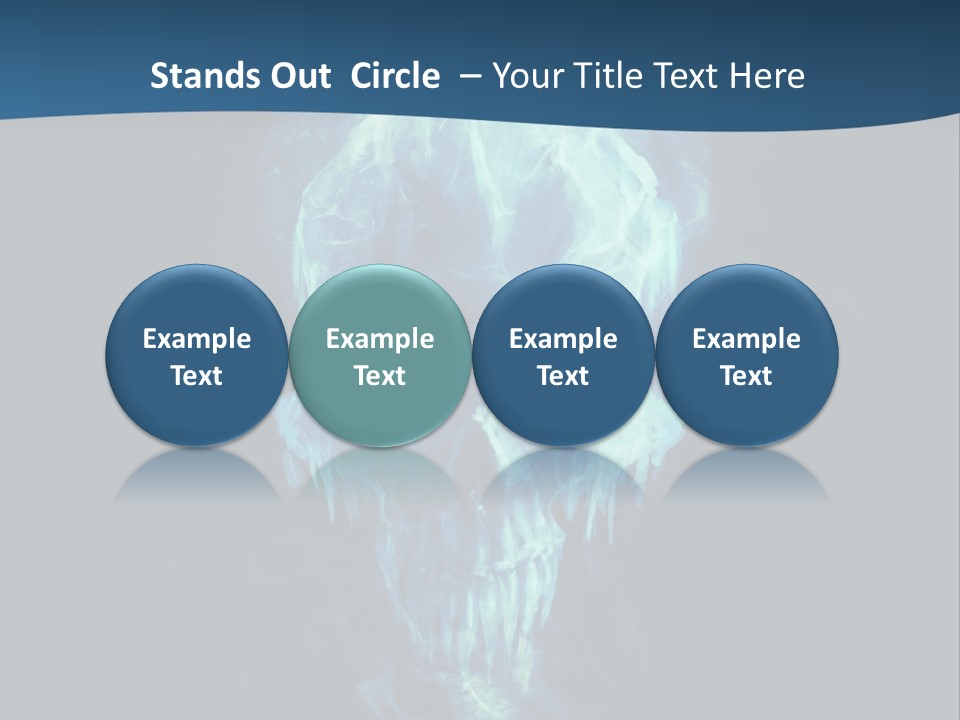 Stands Out  Circle  – Your Title Text Here

Example Text

Example Text

Example Text

Example Text